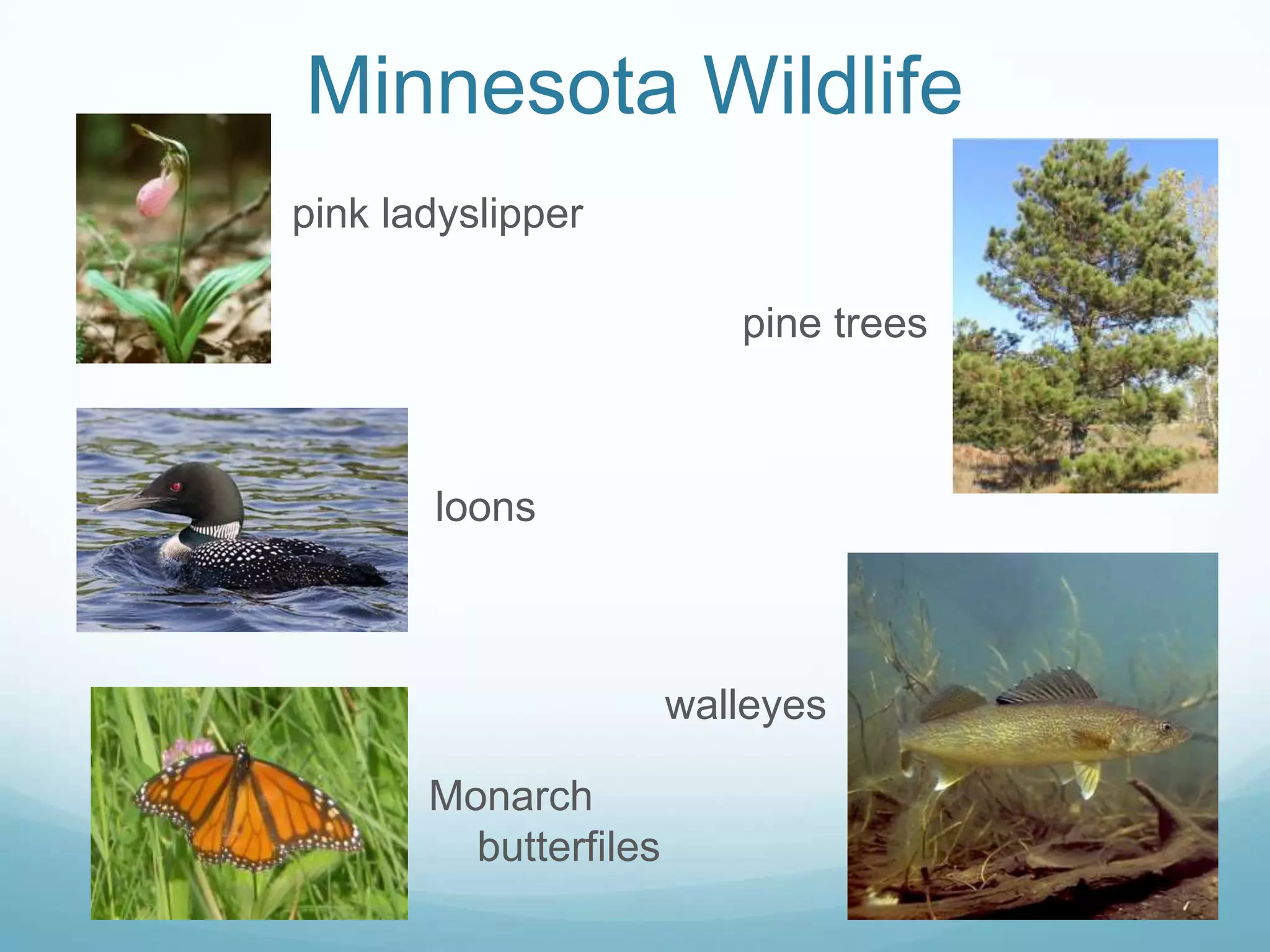 Minnesota Wildlife

pink ladyslipper

pine trees

loons

walleyes

Monarch butterfiles